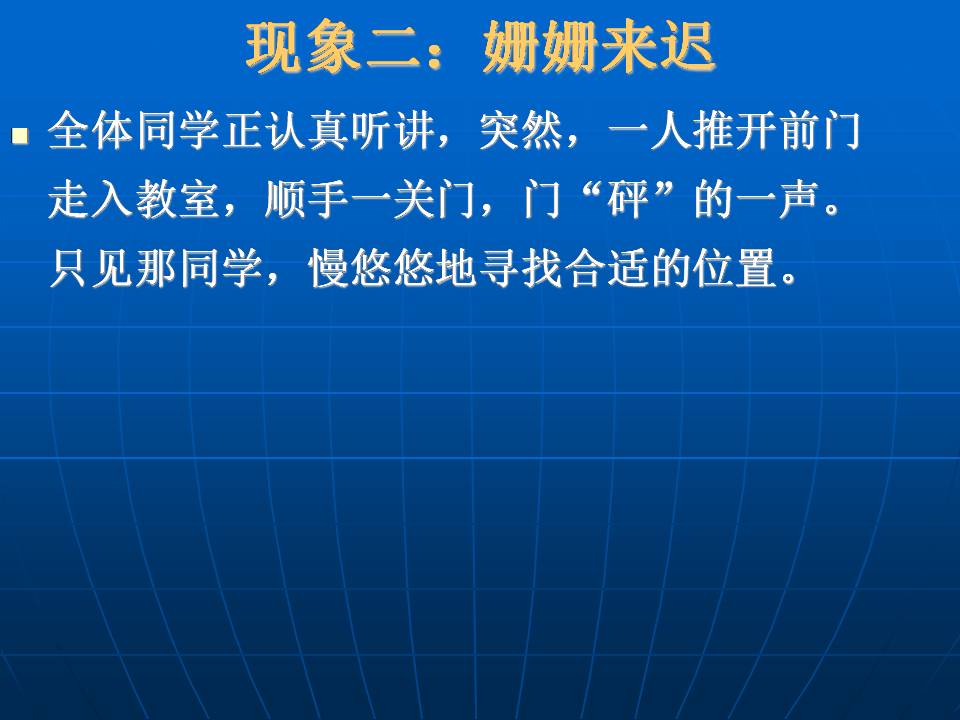 现象二：姗姗来迟

全体同学正认真听讲，突然，一人推开前门走入教室，顺手一关门，门“砰”的一声。只见那同学，慢悠悠地寻找合适的位置。